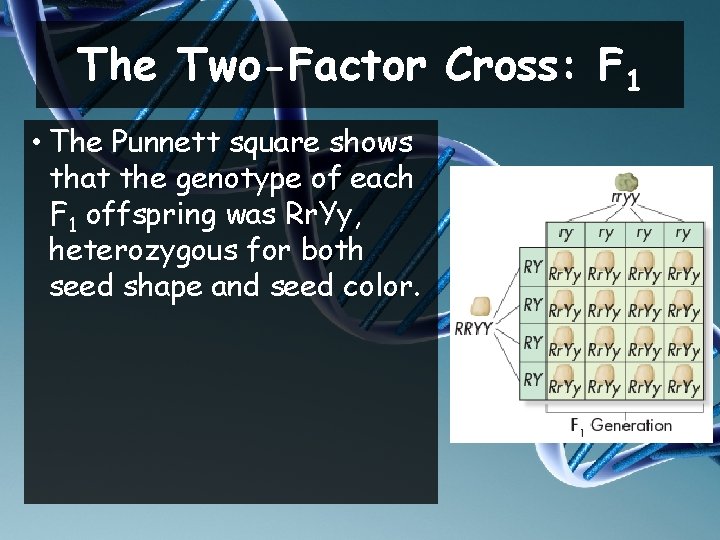 The Two-Factor Cross: $F_1$

• The Punnett square shows that the genotype of each $F_1$ offspring was RrYy, heterozygous for both seed shape and seed color.

rryy

RRYY

| | ry | ry | ry | ry |
|---|---|---|---|---|
| RY | RrYy | RrYy | RrYy | RrYy |
| RY | RrYy | RrYy | RrYy | RrYy |
| RY | RrYy | RrYy | RrYy | RrYy |
| RY | RrYy | RrYy | RrYy | RrYy |

$F_1$ Generation